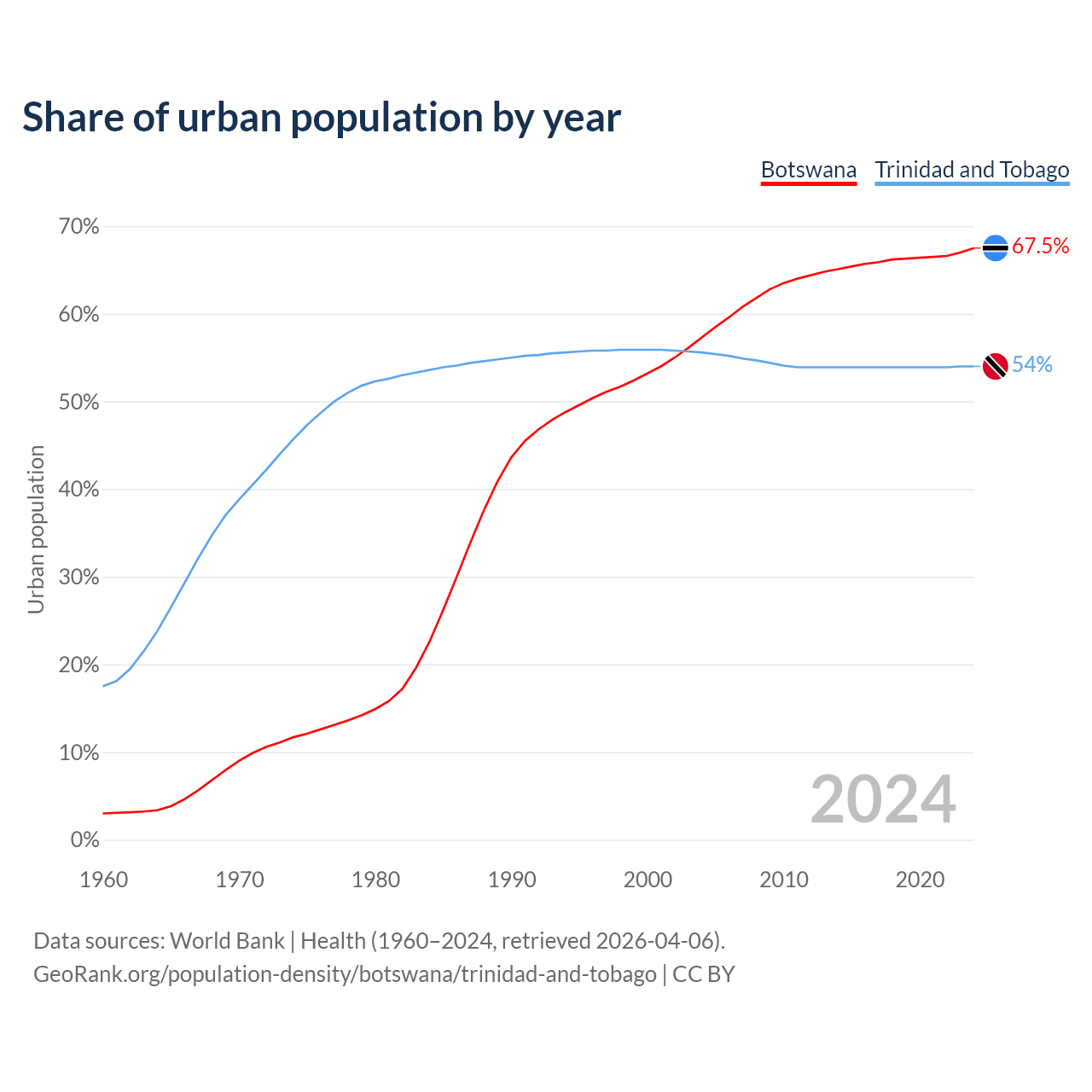 Share of urban population by year

Botswana Trinidad and Tobago

70%
60%
50%
40%
30%
20%
10%
0%

Urban population

67.5%
54%

2024

1960 1970 1980 1990 2000 2010 2020

Data sources: World Bank | Health (1960–2024, retrieved 2026-04-06).
GeoRank.org/population-density/botswana/trinidad-and-tobago | CC BY